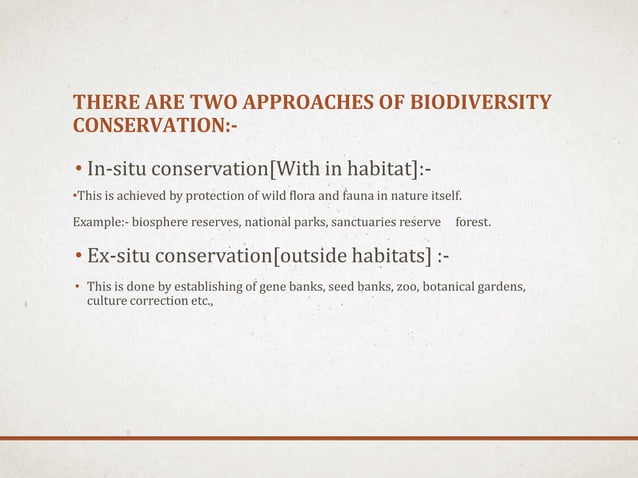 THERE ARE TWO APPROACHES OF BIODIVERSITY CONSERVATION:-

• In-situ conservation[With in habitat]:-

•This is achieved by protection of wild flora and fauna in nature itself.

Example:- biosphere reserves, national parks, sanctuaries reserve forest.

• Ex-situ conservation[outside habitats] :-

• This is done by establishing of gene banks, seed banks, zoo, botanical gardens, culture correction etc.,